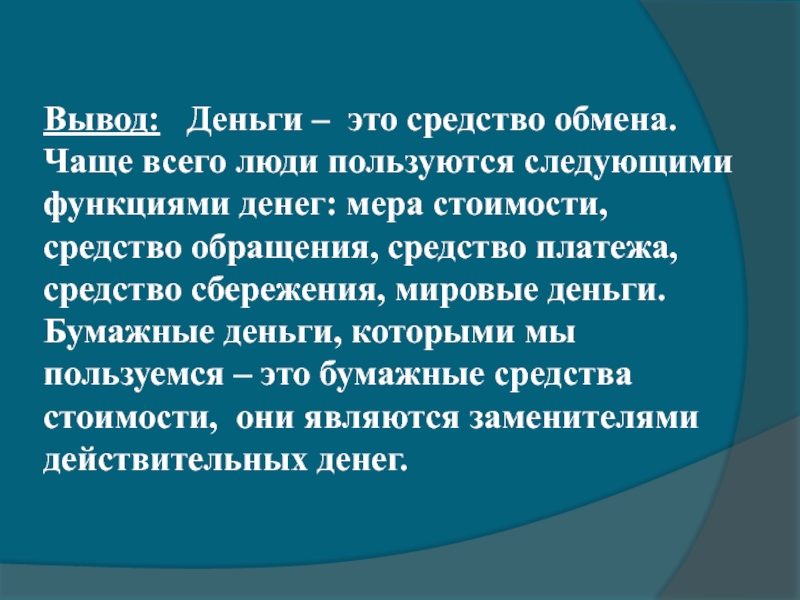 Вывод: Деньги – это средство обмена. Чаще всего люди пользуются следующими функциями денег: мера стоимости, средство обращения, средство платежа, средство сбережения, мировые деньги. Бумажные деньги, которыми мы пользуемся – это бумажные средства стоимости, они являются заменителями действительных денег.